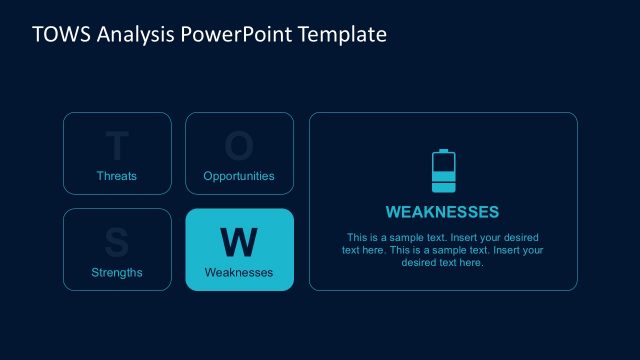 TOWS Analysis PowerPoint Template

T
Threats

O
Opportunities

S
Strengths

W
Weaknesses

WEAKNESSES

This is a sample text. Insert your desired text here. This is a sample text. Insert your desired text here.